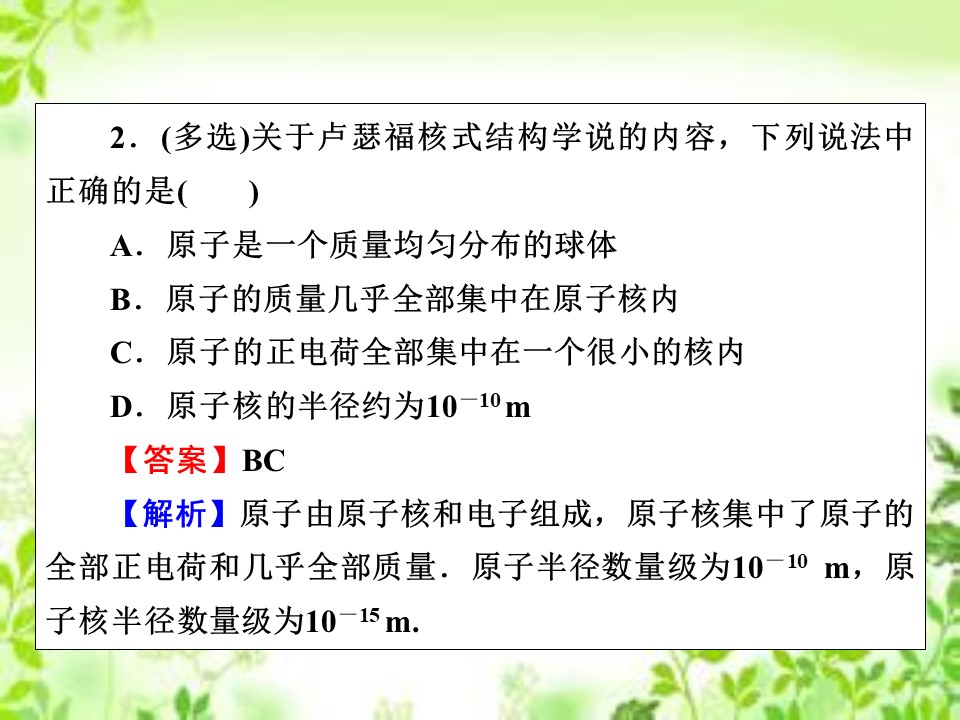 2．(多选)关于卢瑟福核式结构学说的内容，下列说法中正确的是(　　)

A．原子是一个质量均匀分布的球体

B．原子的质量几乎全部集中在原子核内

C．原子的正电荷全部集中在一个很小的核内

D．原子核的半径约为$10^{-10}$ m

【答案】BC

【解析】原子由原子核和电子组成，原子核集中了原子的全部正电荷和几乎全部质量．原子半径数量级为$10^{-10}$ m，原子核半径数量级为$10^{-15}$ m.